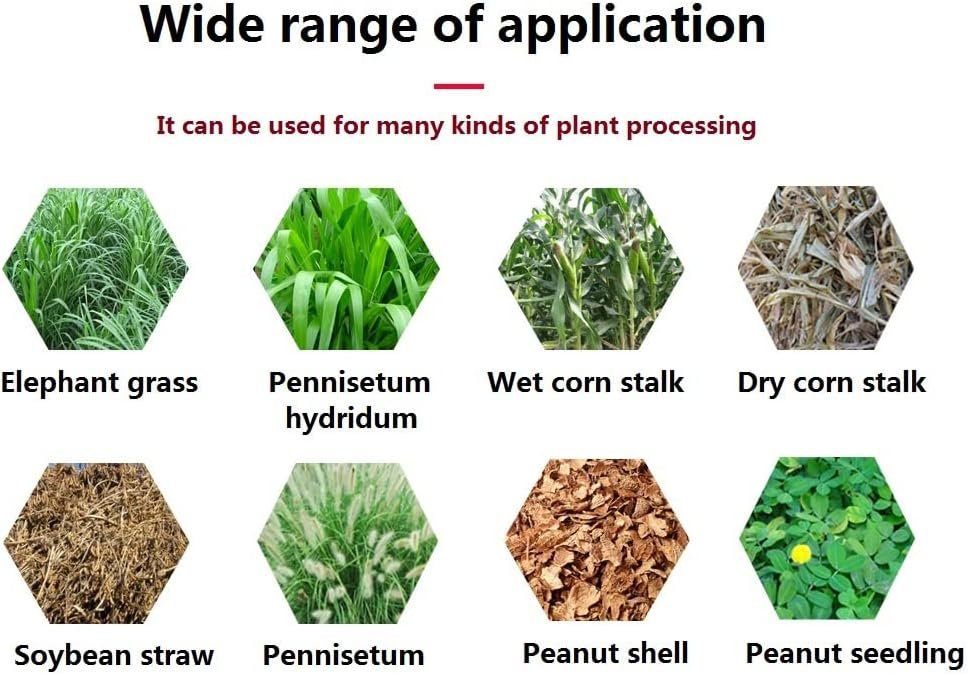 Wide range of application

It can be used for many kinds of plant processing

Elephant grass

Pennisetum hydridum

Wet corn stalk

Dry corn stalk

Soybean straw

Pennisetum

Peanut shell

Peanut seedling